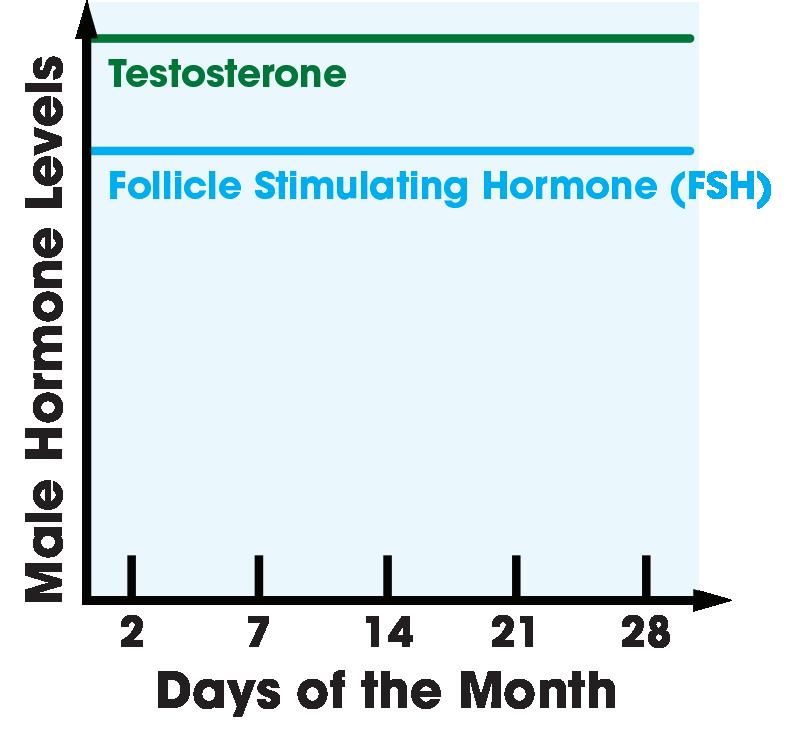 Male Hormone Levels

Testosterone

Follicle Stimulating Hormone (FSH)

2
7
14
21
28

Days of the Month